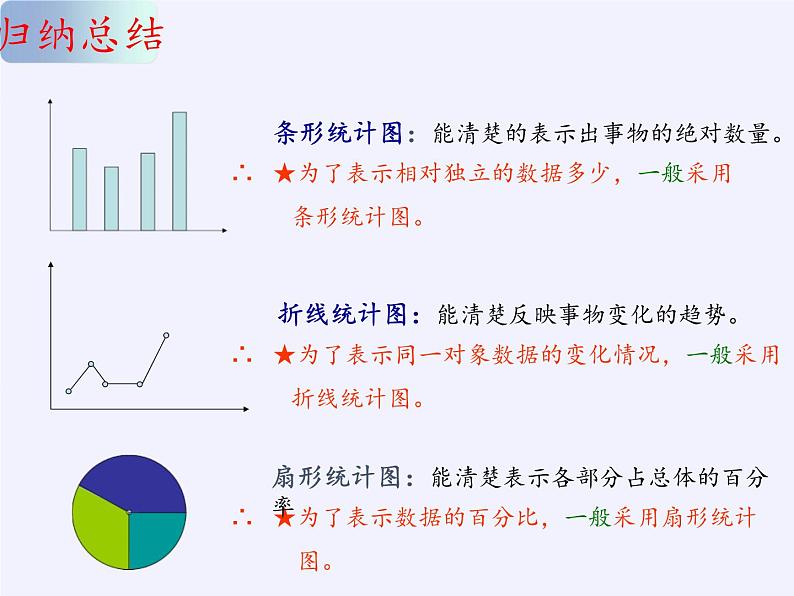 归纳总结

条形统计图：能清楚的表示出事物的绝对数量。

∴ ★为了表示相对独立的数据多少，一般采用条形统计图。

折线统计图：能清楚反映事物变化的趋势。

∴ ★为了表示同一对象数据的变化情况，一般采用折线统计图。

扇形统计图：能清楚表示各部分占总体的百分率

∴ ★为了表示数据的百分比，一般采用扇形统计图。